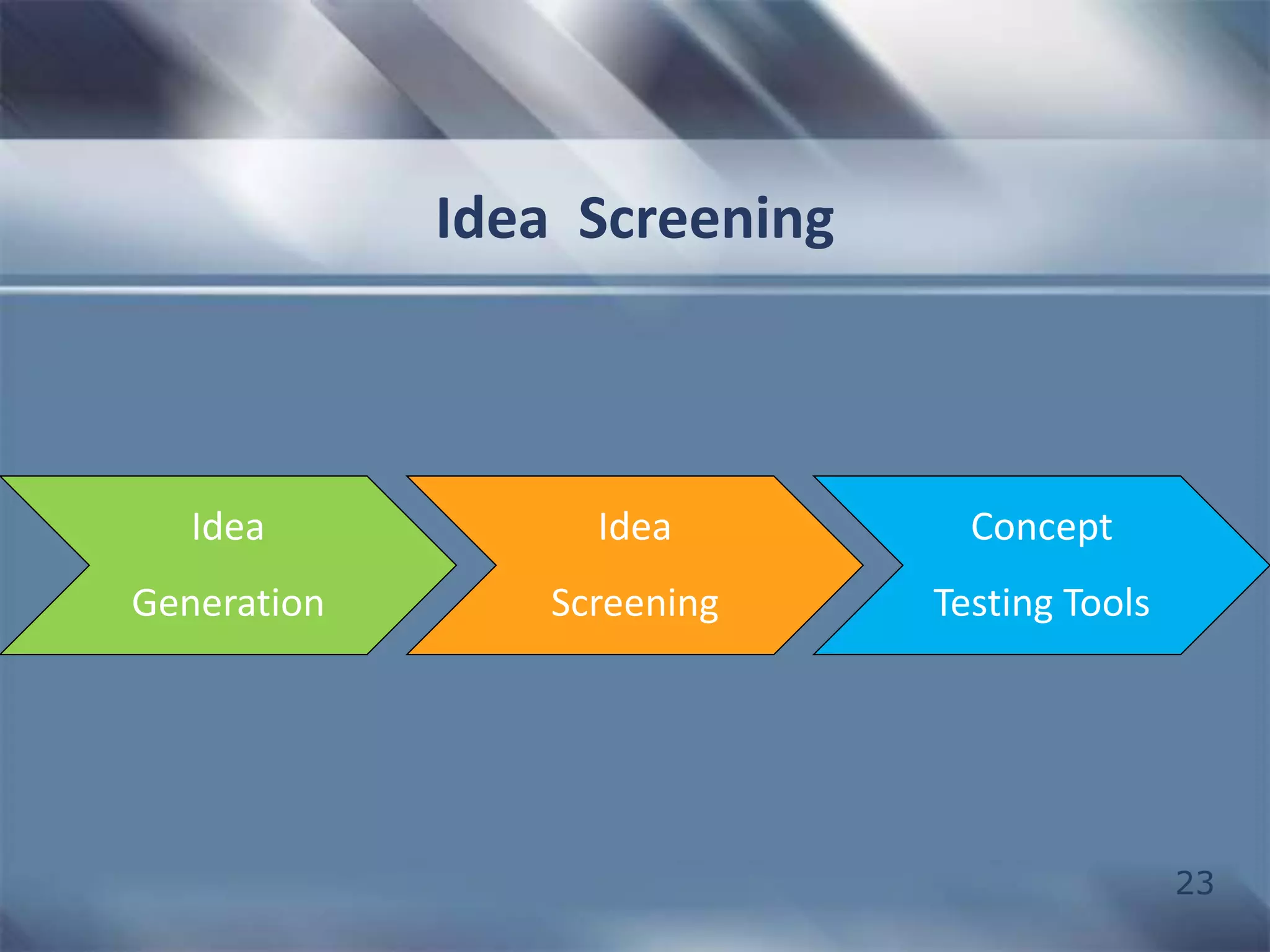 Idea Screening

Idea

Generation

Idea

Screening

Concept

Testing Tools

23